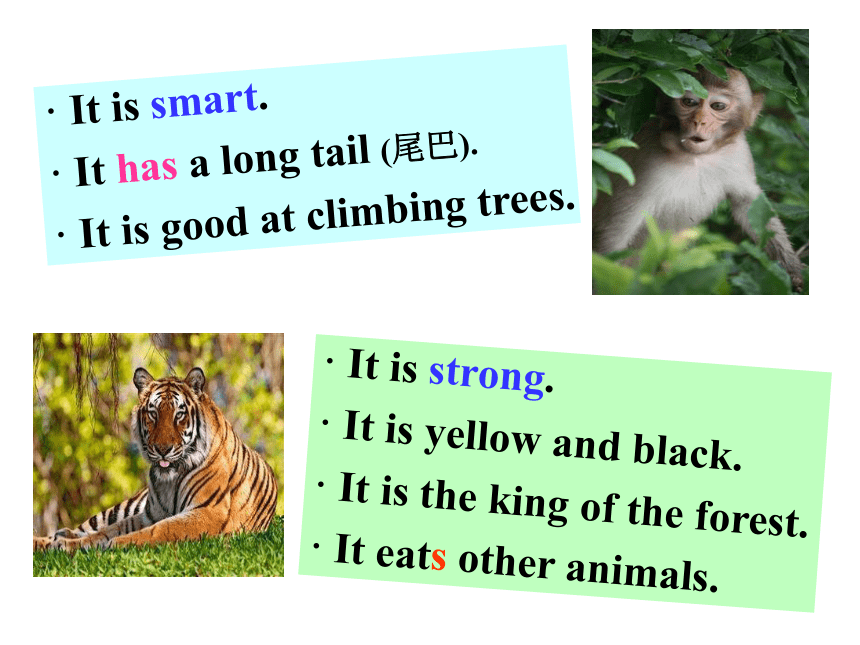 · It is smart.
· It has a long tail (尾巴).
· It is good at climbing trees.

· It is strong.
· It is yellow and black.
· It is the king of the forest.
· It eats other animals.